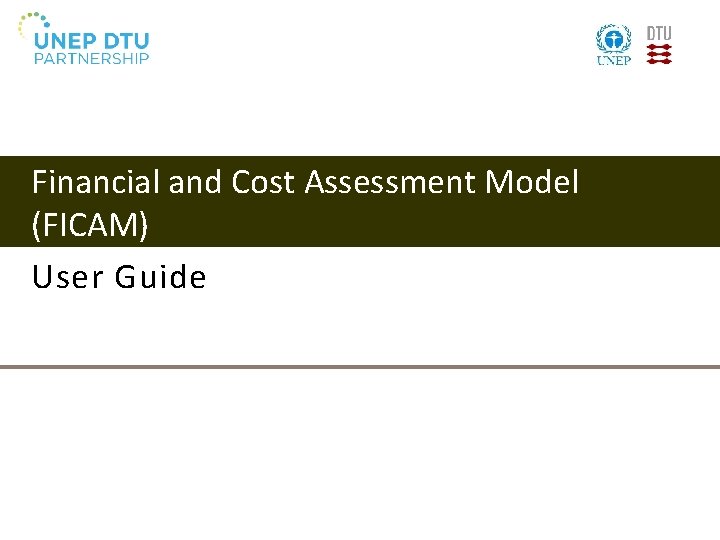 UNEP DTU
PARTNERSHIP

UNEP

DTU

Financial and Cost Assessment Model (FICAM)

User Guide